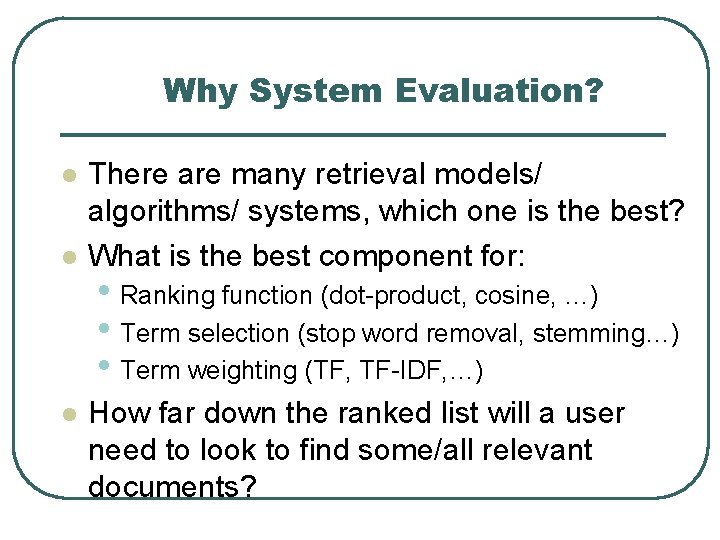 Why System Evaluation?

There are many retrieval models/ algorithms/ systems, which one is the best?

What is the best component for:

Ranking function (dot-product, cosine, …)

Term selection (stop word removal, stemming…)

Term weighting (TF, TF-IDF,…)

How far down the ranked list will a user need to look to find some/all relevant documents?